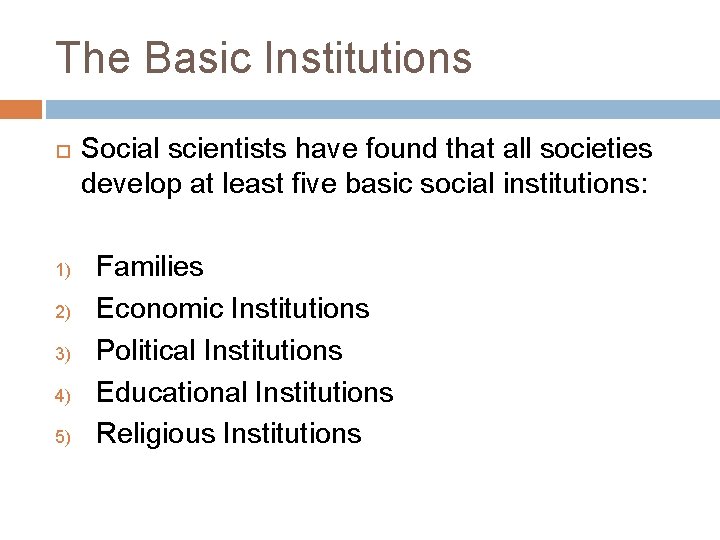 The Basic Institutions

Social scientists have found that all societies develop at least five basic social institutions:

1) Families
2) Economic Institutions
3) Political Institutions
4) Educational Institutions
5) Religious Institutions